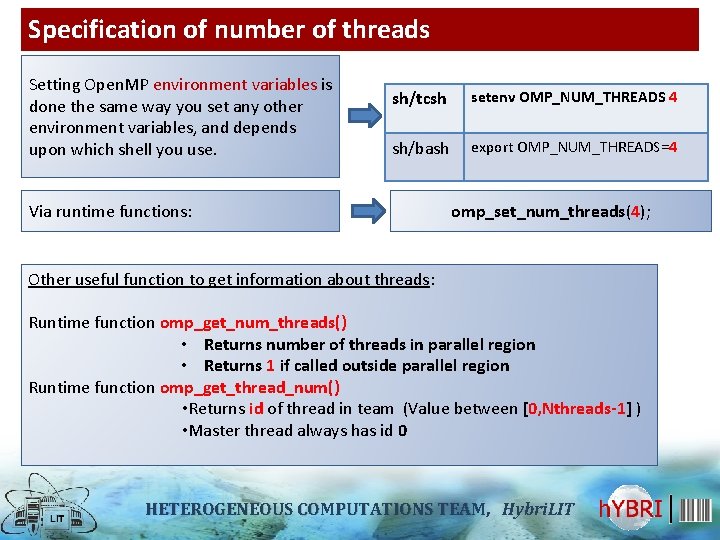 Specification of number of threads

Setting OpenMP environment variables is done the same way you set any other environment variables, and depends upon which shell you use.

| sh/tcsh | setenv OMP_NUM_THREADS 4 |
|---|---|
| sh/bash | export OMP_NUM_THREADS=4 |

Via runtime functions:

omp_set_num_threads(4);

Other useful function to get information about threads:

Runtime function omp_get_num_threads()
• Returns number of threads in parallel region
• Returns 1 if called outside parallel region
Runtime function omp_get_thread_num()
•Returns id of thread in team (Value between [0,Nthreads-1] )
•Master thread always has id 0

LIT

HETEROGENEOUS COMPUTATIONS TEAM, HybriLIT

hYBRI